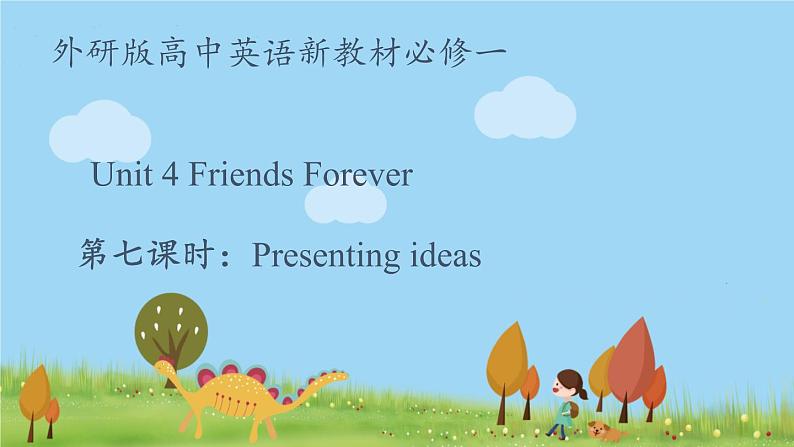 外研版高中英语新教材必修一

Unit 4 Friends Forever

第七课时：Presenting ideas